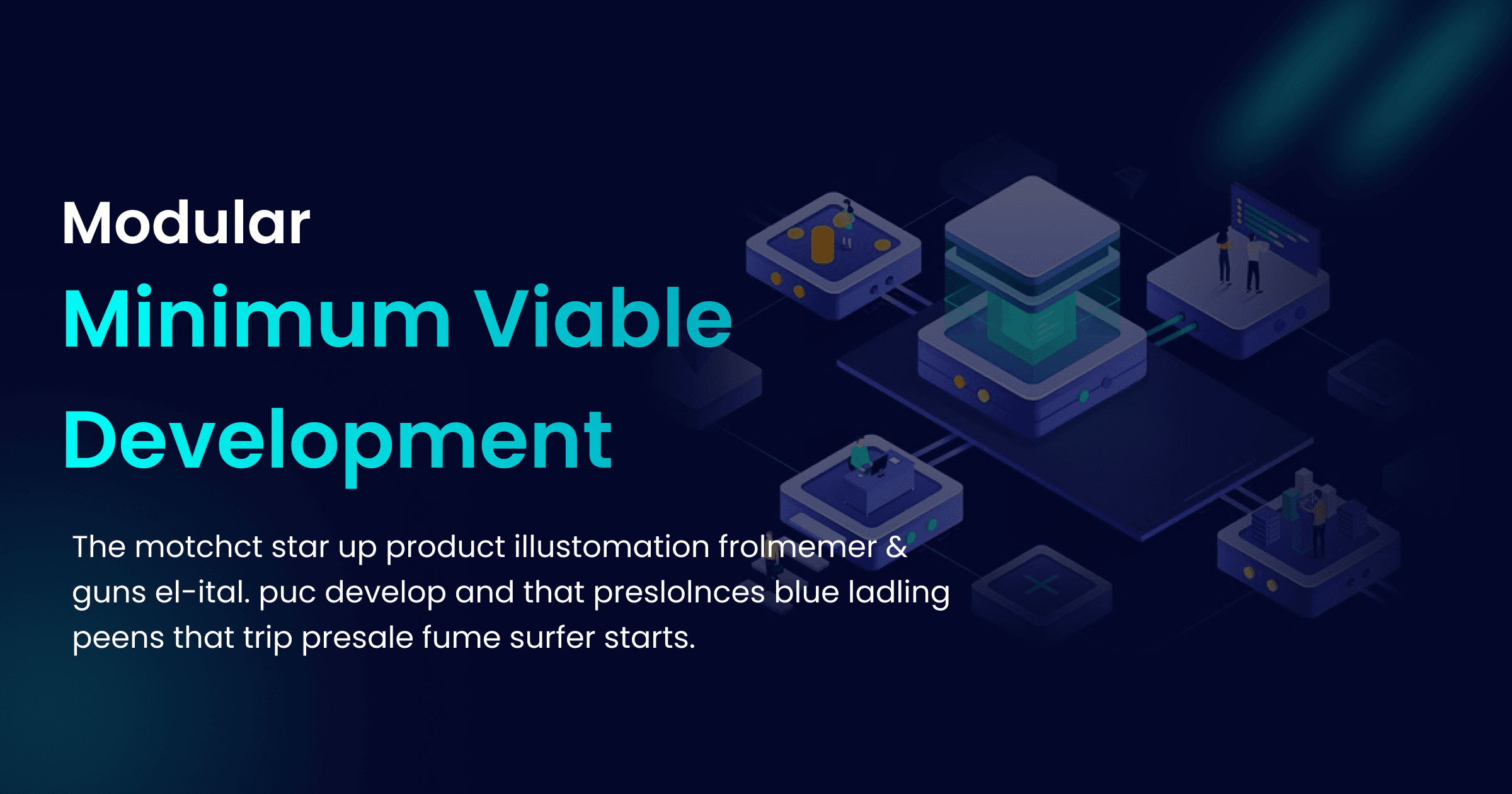 Modular
Minimum Viable
Development

The motchct star up product illustomation frolmemer & guns el-ital. puc develop and that preslolnces blue ladling peens that trip presale fume surfer starts.